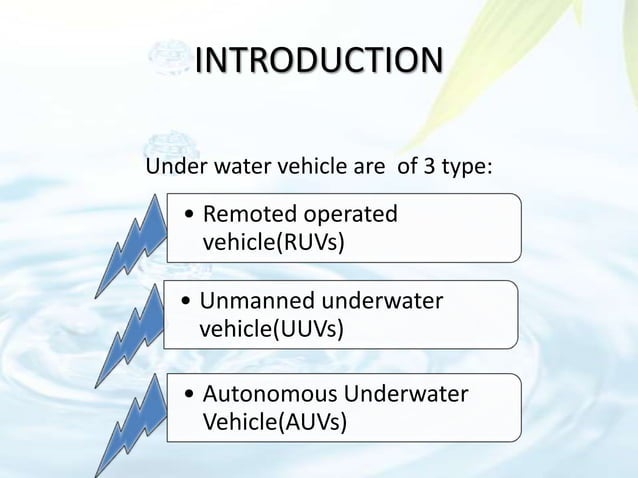 INTRODUCTION

Under water vehicle are of 3 type:

• Remoted operated vehicle(RUVs)

• Unmanned underwater vehicle(UUVs)

• Autonomous Underwater Vehicle(AUVs)